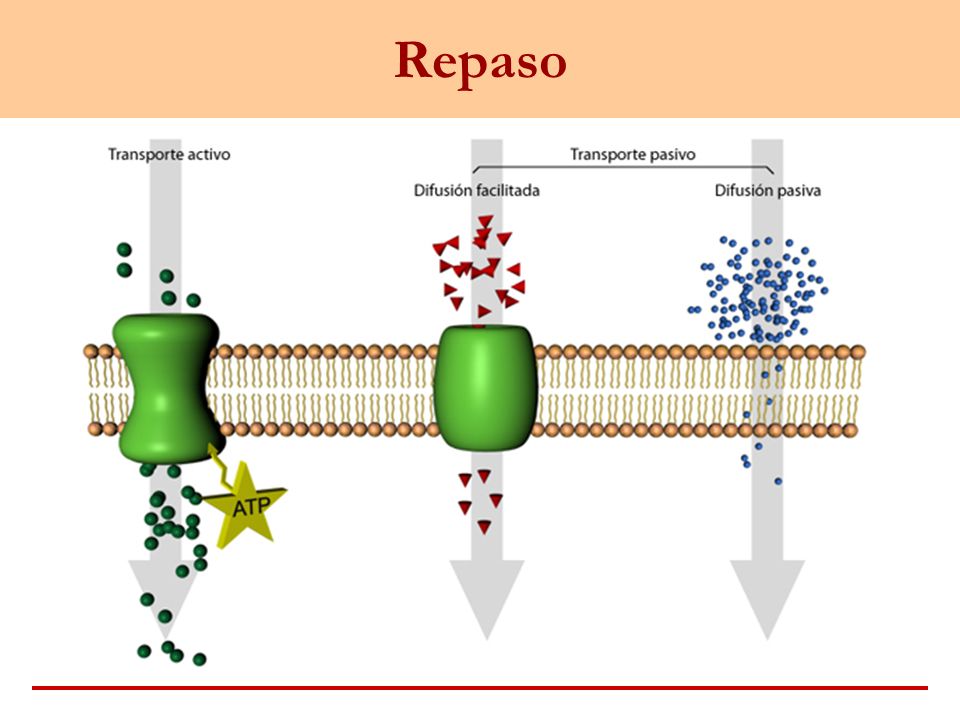 Repaso

Transporte activo

Transporte pasivo

Difusión facilitada

Difusión pasiva

ATP